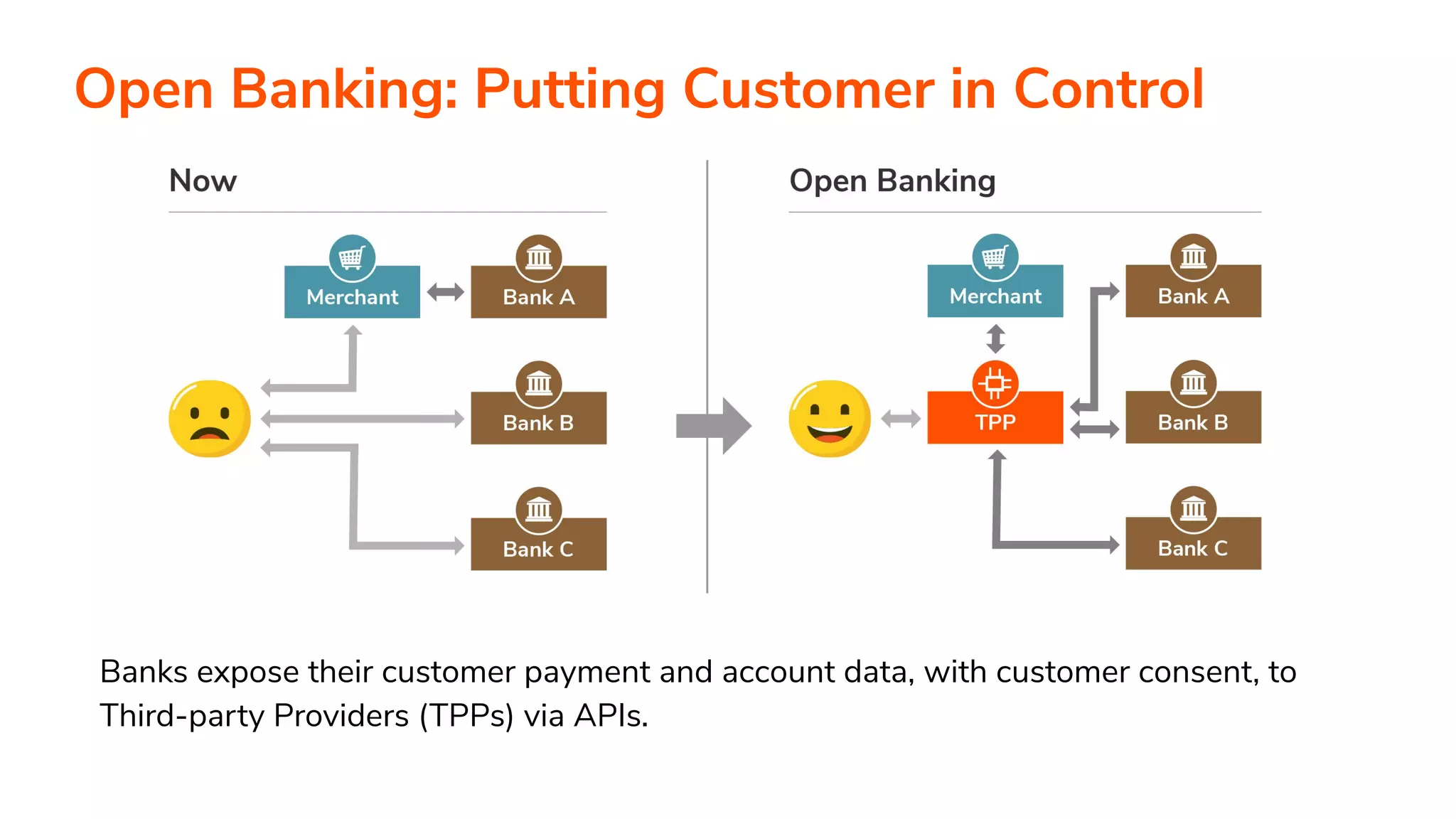 Open Banking: Putting Customer in Control

Now

Merchant

Bank A

Bank B

Bank C

Open Banking

Merchant

Bank A

TPP

Bank B

Bank C

Banks expose their customer payment and account data, with customer consent, to Third-party Providers (TPPs) via APIs.